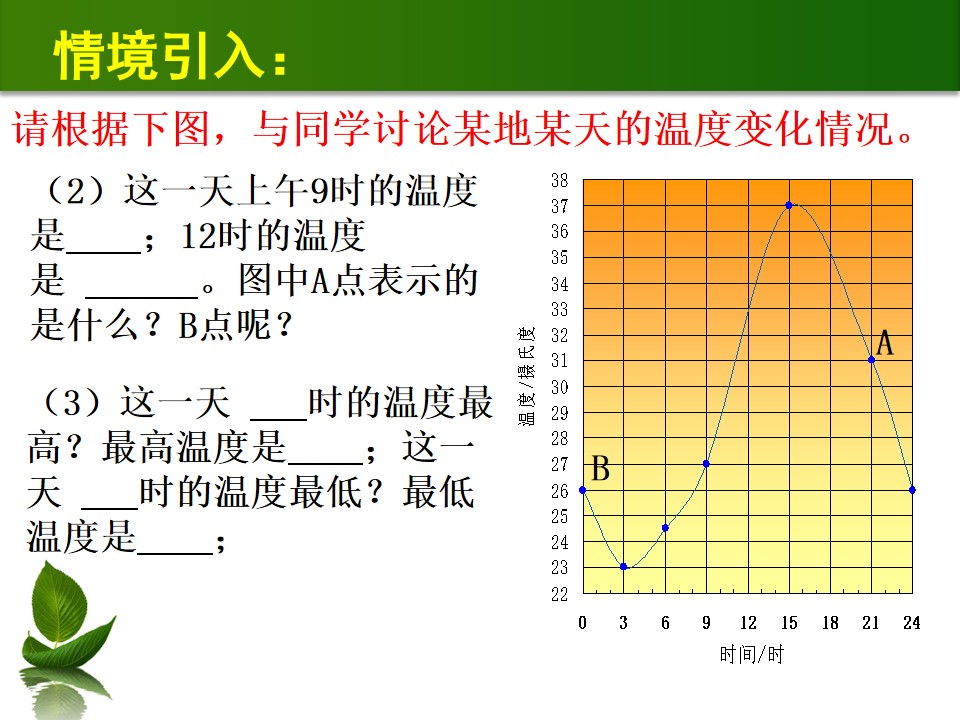 情境引入：

请根据下图，与同学讨论某地某天的温度变化情况。

（2）这一天上午9时的温度是____；12时的温度是 ______。图中A点表示的是什么？B点呢？

（3）这一天 ___时的温度最高？最高温度是____；这一天 ___时的温度最低？最低温度是____；

38
37
36
35
34
33
32
31
30
29
28
27
26
25
24
23
22

温度/摄氏度

A

B

0 3 6 9 12 15 18 21 24

时间/时